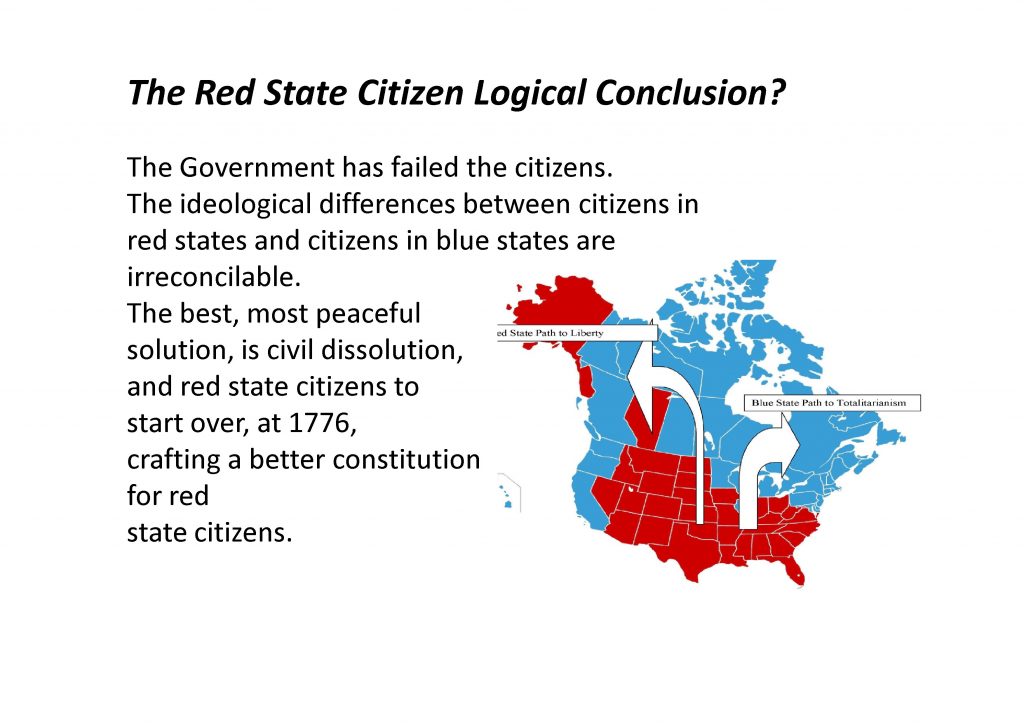 The Red State Citizen Logical Conclusion?

The Government has failed the citizens.
The ideological differences between citizens in red states and citizens in blue states are irreconcilable.
The best, most peaceful solution, is civil dissolution, and red state citizens to start over, at 1776, crafting a better constitution for red state citizens.

ed State Path to Liberty

Blue State Path to Totalitarianism